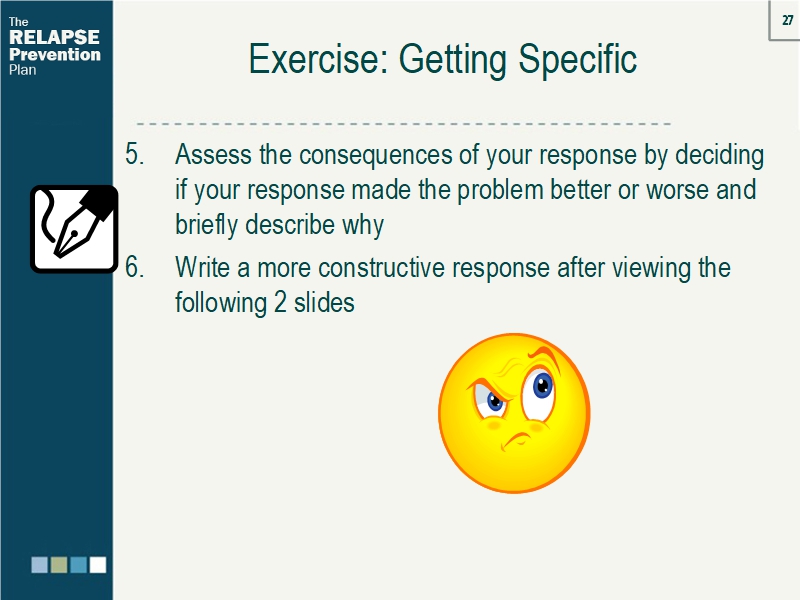 The RELAPSE Prevention Plan

27

Exercise: Getting Specific

5. Assess the consequences of your response by deciding if your response made the problem better or worse and briefly describe why

6. Write a more constructive response after viewing the following 2 slides